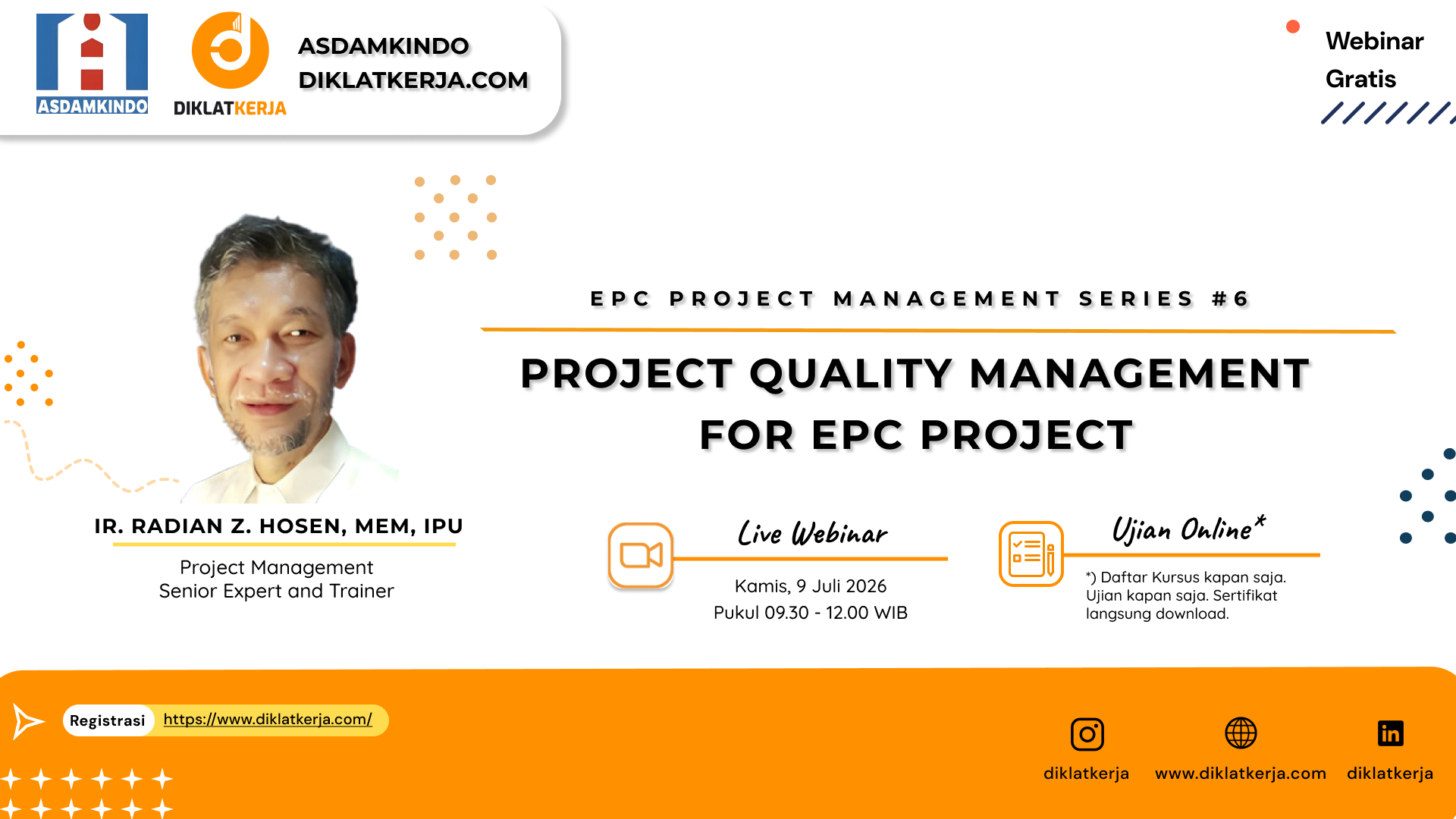 ASDAMKINDO

DIKLATKERJA

ASDAMKINDO
DIKLATKERJA.COM

Webinar Gratis

EPC PROJECT MANAGEMENT SERIES #6

PROJECT QUALITY MANAGEMENT FOR EPC PROJECT

IR. RADIAN Z. HOSEN, MEM, IPU

Project Management
Senior Expert and Trainer

Live Webinar

Kamis, 9 Juli 2026
Pukul 09.30 - 12.00 WIB

Ujian Online*

*) Daftar Kursus kapan saja. Ujian kapan saja. Sertifikat langsung download.

Registrasi https://www.diklatkerja.com/

diklatkerja www.diklatkerja.com diklatkerja